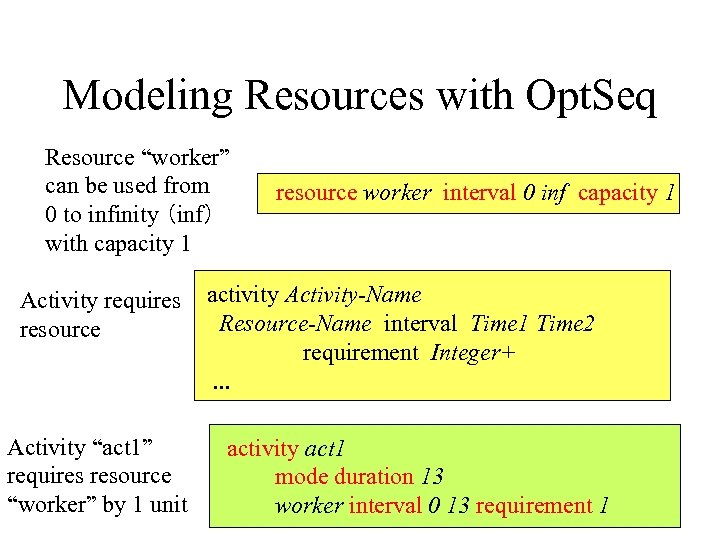 Modeling Resources with OptSeq

Resource “worker” can be used from 0 to infinity (inf) with capacity 1

resource worker interval 0 inf capacity 1

Activity requires resource

activity Activity-Name
Resource-Name interval Time1 Time2
requirement Integer+
...

Activity “act1” requires resource “worker” by 1 unit

activity act1
mode duration 13
worker interval 0 13 requirement 1